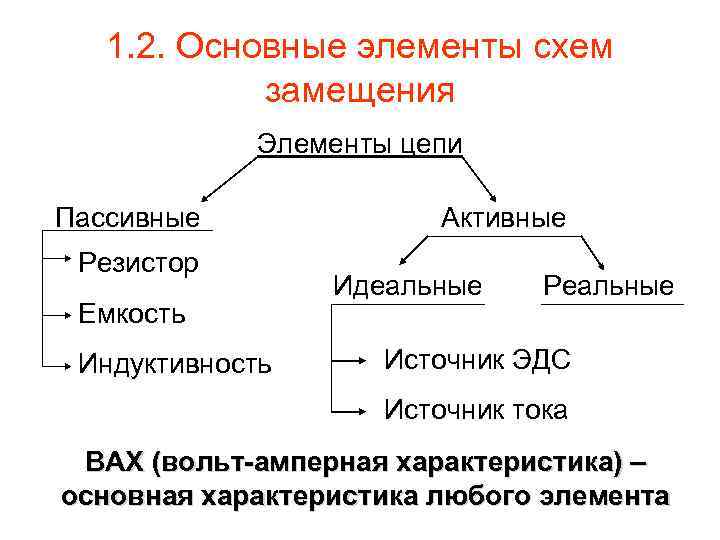 1.2. Основные элементы схем замещения

Элементы цепи

Пассивные

Резистор

Емкость

Индуктивность

Активные

Идеальные

Реальные

Источник ЭДС

Источник тока

ВАХ (вольт-амперная характеристика) – основная характеристика любого элемента